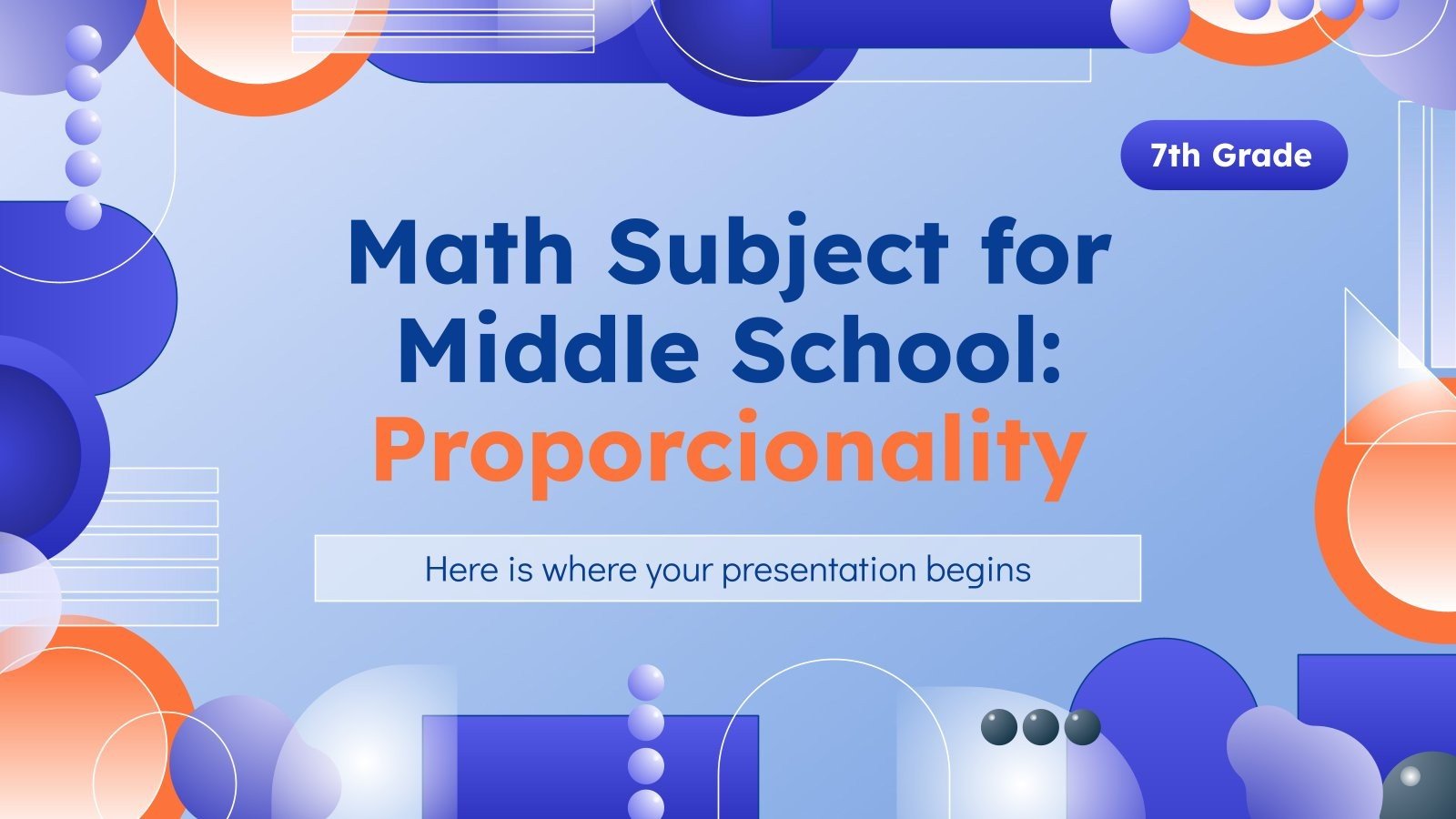 7th Grade

Math Subject for Middle School: Proporcionality

Here is where your presentation begins